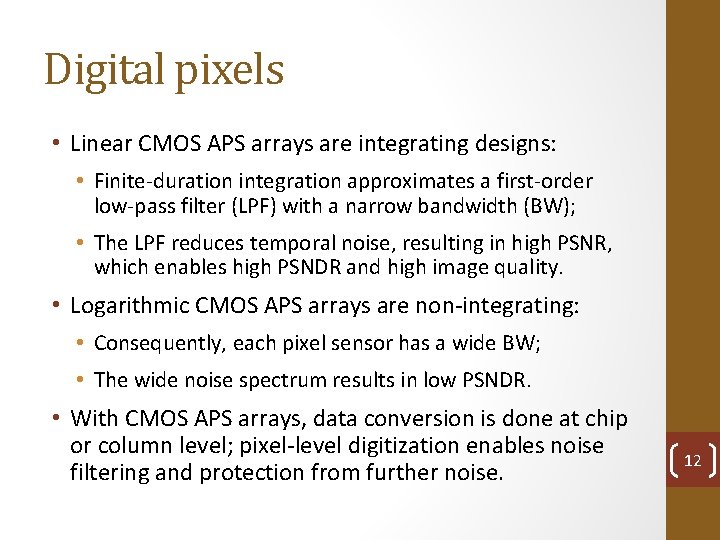 Digital pixels

• Linear CMOS APS arrays are integrating designs:
  • Finite-duration integration approximates a first-order low-pass filter (LPF) with a narrow bandwidth (BW);
  • The LPF reduces temporal noise, resulting in high PSNR, which enables high PSNDR and high image quality.
• Logarithmic CMOS APS arrays are non-integrating:
  • Consequently, each pixel sensor has a wide BW;
  • The wide noise spectrum results in low PSNDR.
• With CMOS APS arrays, data conversion is done at chip or column level; pixel-level digitization enables noise filtering and protection from further noise.

12